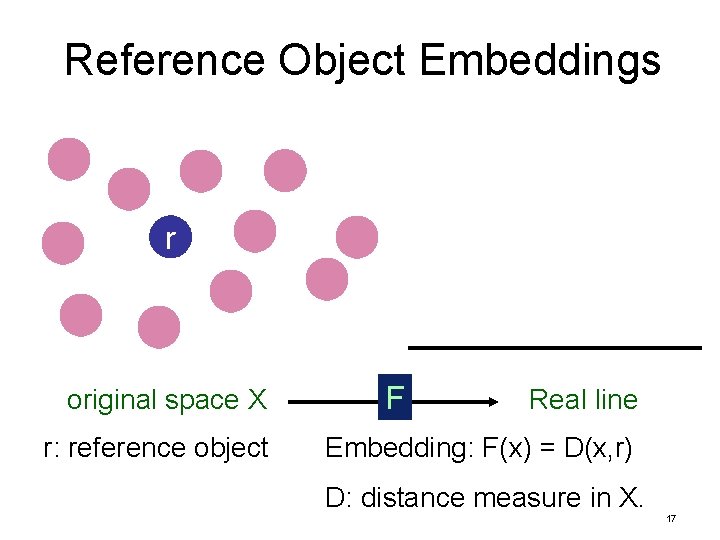 Reference Object Embeddings

r

original space X

F

Real line

r: reference object

Embedding: F(x) = D(x,r)

D: distance measure in X.

17